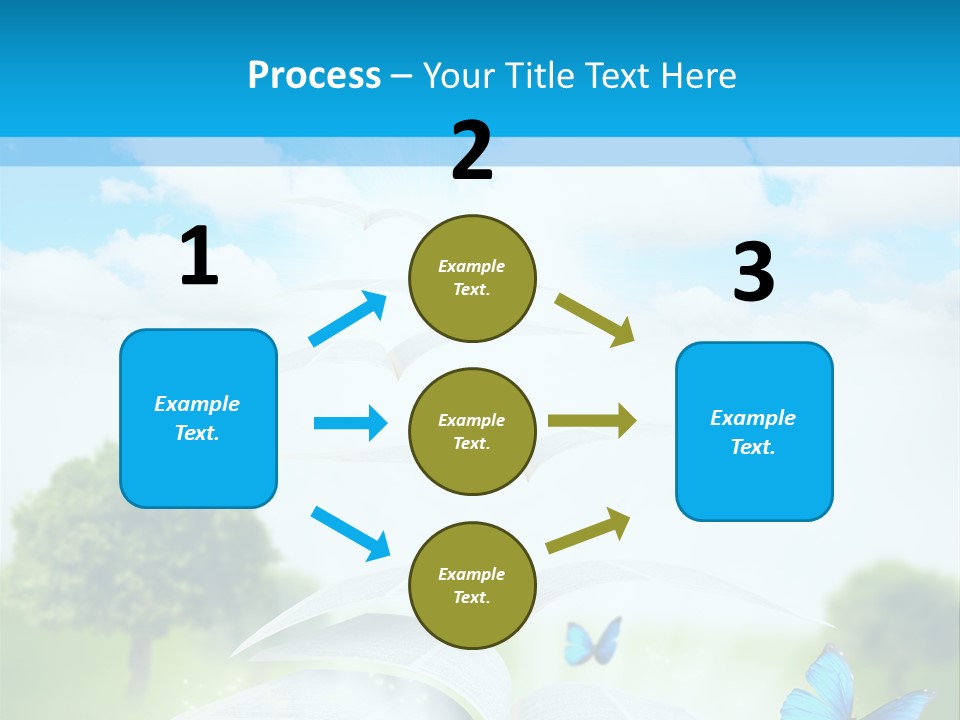 Process – Your Title Text Here

1

Example Text.

2

Example Text.

Example Text.

Example Text.

3

Example Text.